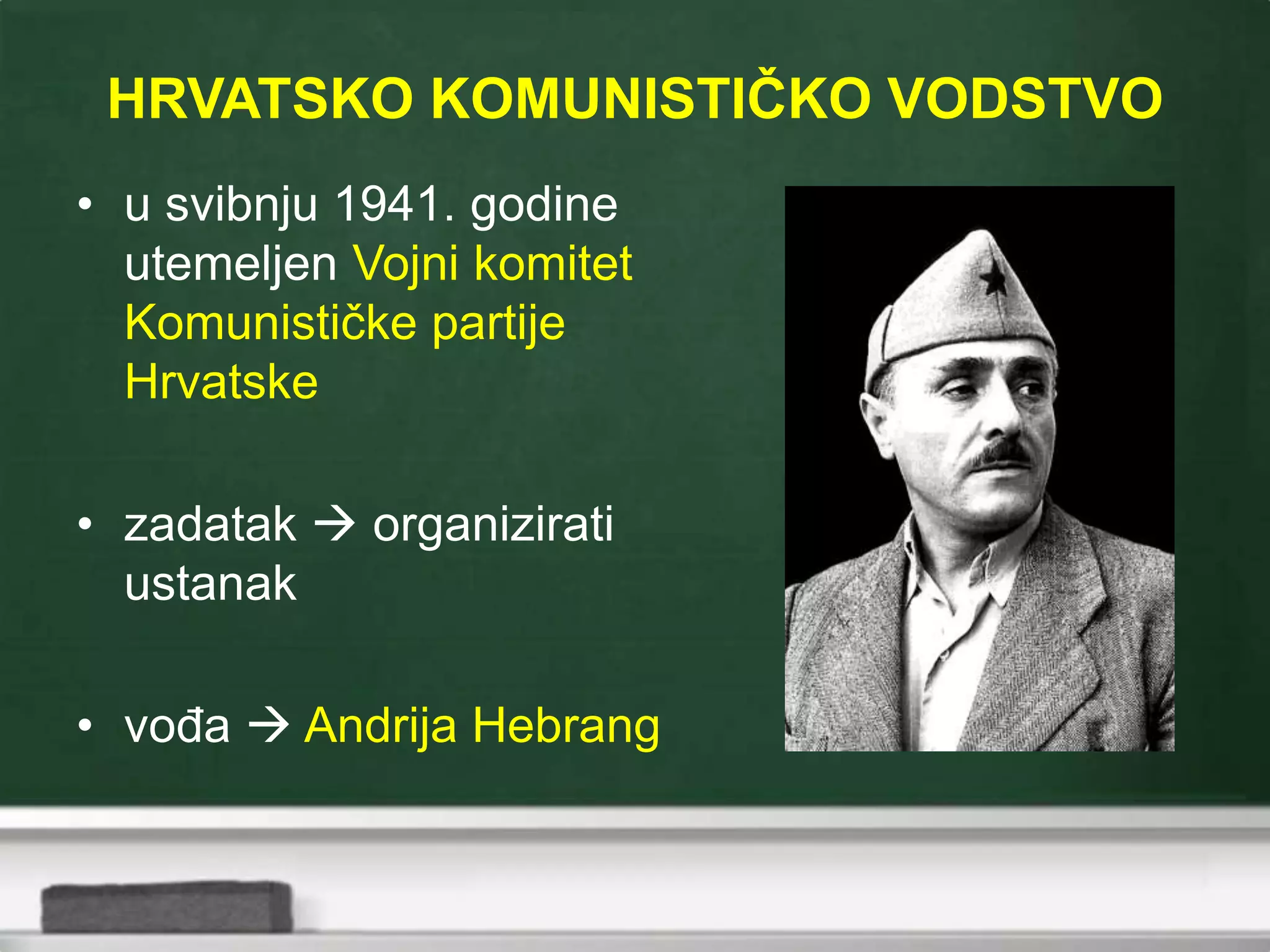 HRVATSKO KOMUNISTIČKO VODSTVO

• u svibnju 1941. godine utemeljen Vojni komitet Komunističke partije Hrvatske

• zadatak → organizirati ustanak

• vođa → Andrija Hebrang